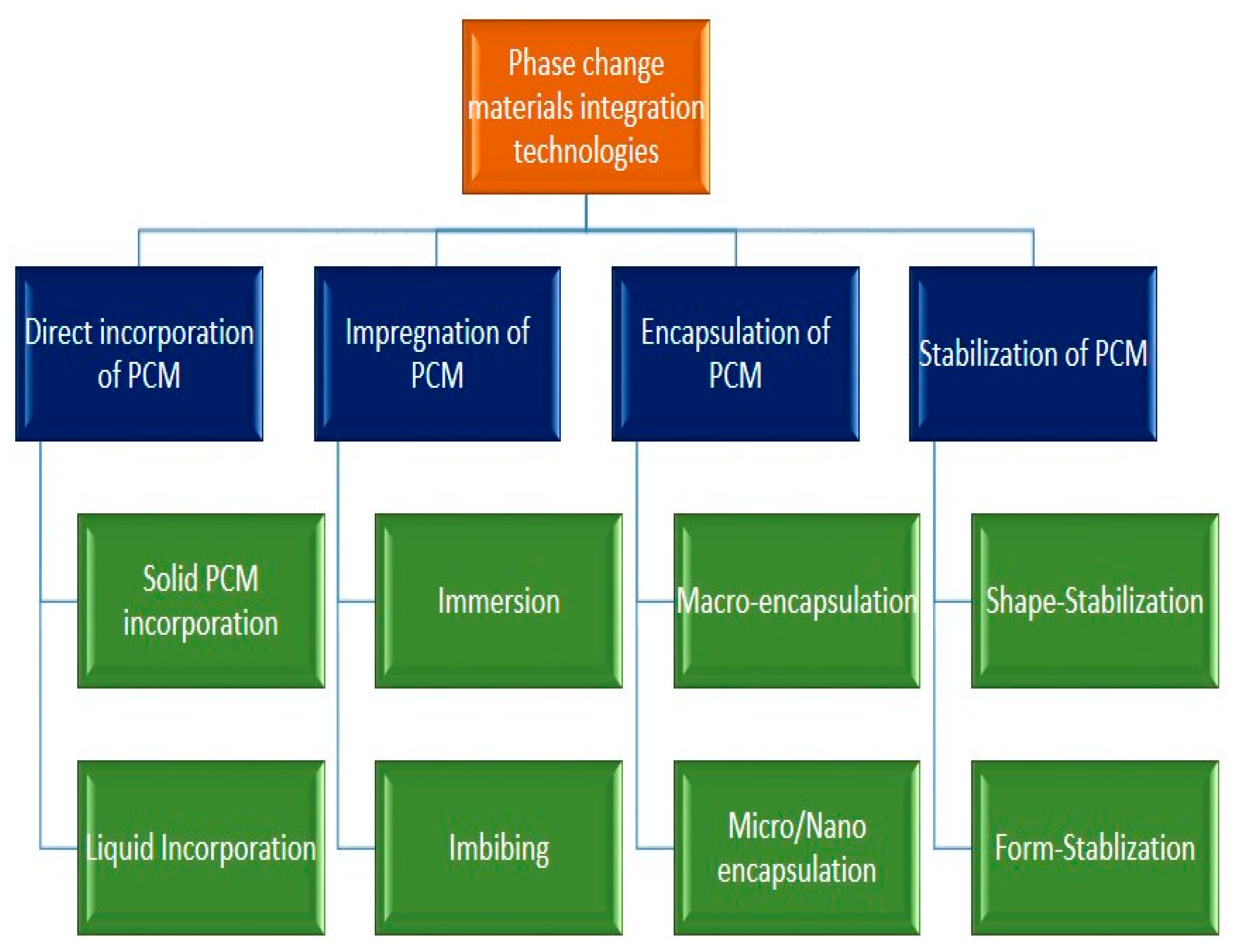 Phase change materials integration technologies

Direct incorporation of PCM

Solid PCM incorporation

Liquid Incorporation

Impregnation of PCM

Immersion

Imbibing

Encapsulation of PCM

Macro-encapsulation

Micro/Nano encapsulation

Stabilization of PCM

Shape-Stabilization

Form-Stablization